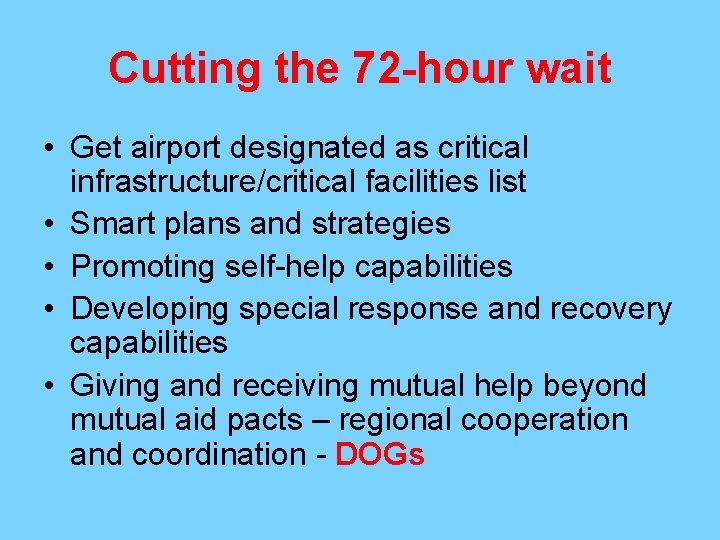 Cutting the 72-hour wait

• Get airport designated as critical infrastructure/critical facilities list
• Smart plans and strategies
• Promoting self-help capabilities
• Developing special response and recovery capabilities
• Giving and receiving mutual help beyond mutual aid pacts – regional cooperation and coordination - DOGs